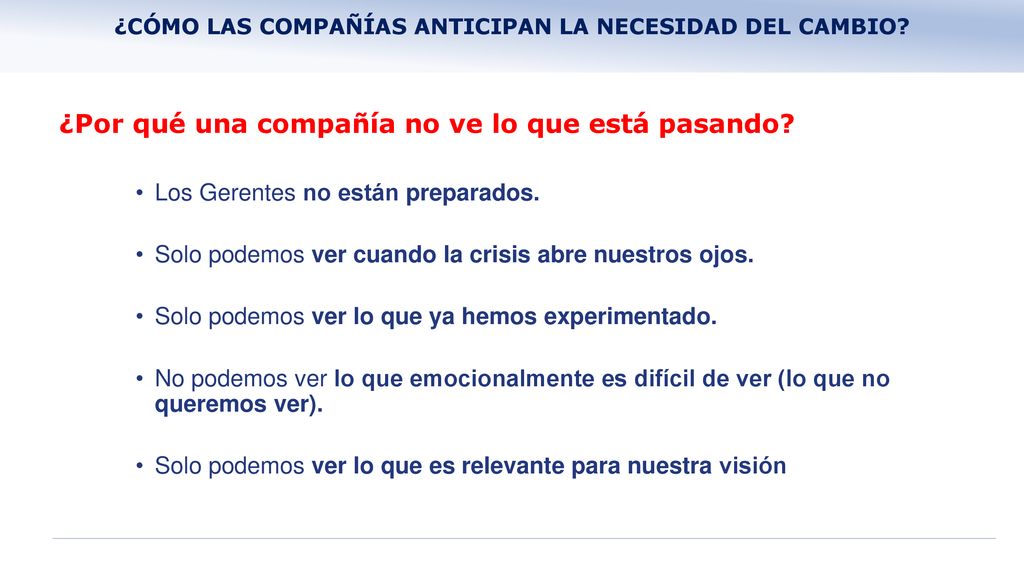 ¿CÓMO LAS COMPAÑÍAS ANTICIPAN LA NECESIDAD DEL CAMBIO?

¿Por qué una compañía no ve lo que está pasando?

• Los Gerentes no están preparados.

• Solo podemos ver cuando la crisis abre nuestros ojos.

• Solo podemos ver lo que ya hemos experimentado.

• No podemos ver lo que emocionalmente es difícil de ver (lo que no queremos ver).

• Solo podemos ver lo que es relevante para nuestra visión